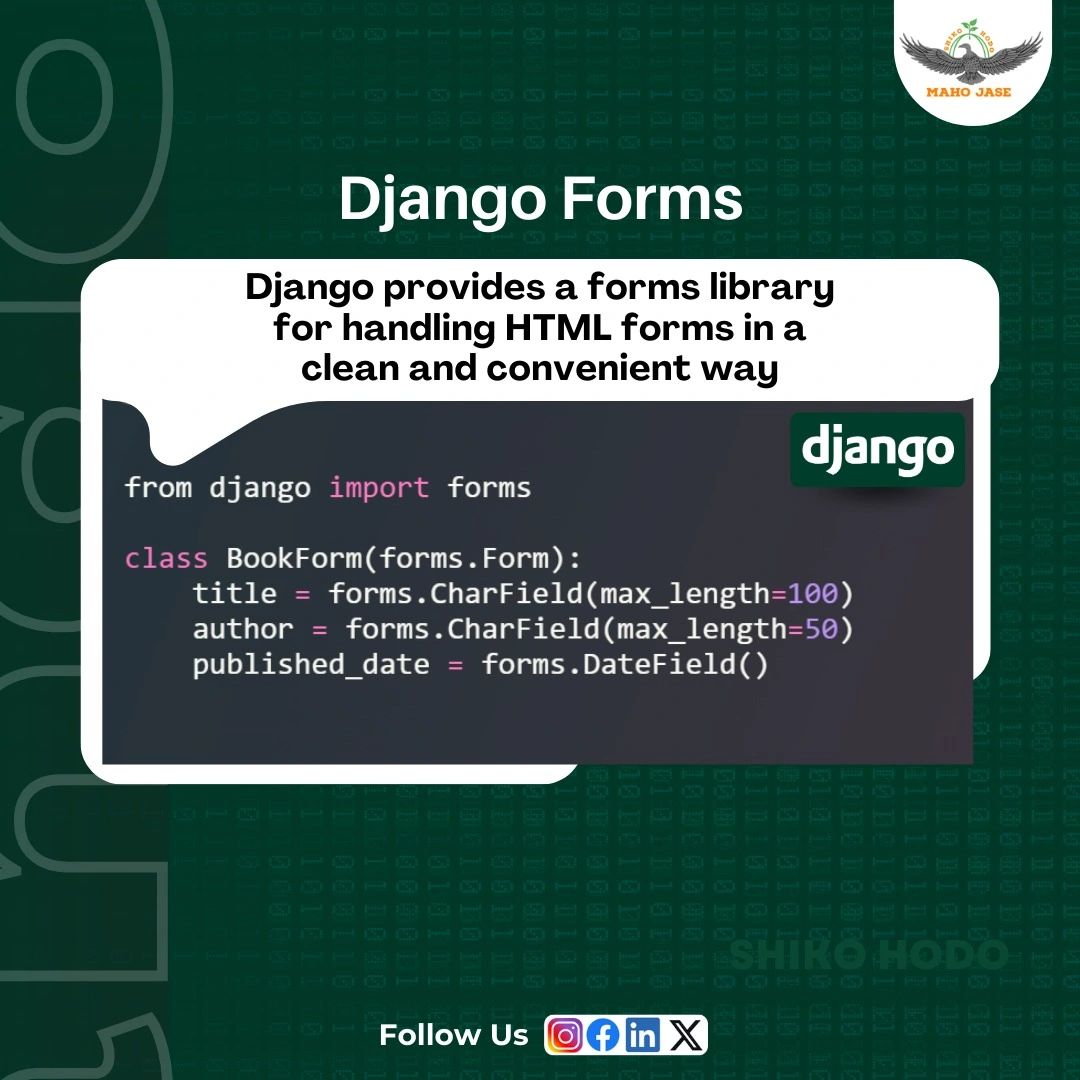 SHIKO HODO
MAHO JASE

Django Forms

Django provides a forms library for handling HTML forms in a clean and convenient way

django

from django import forms

class BookForm(forms.Form):
    title = forms.CharField(max_length=100)
    author = forms.CharField(max_length=50)
    published_date = forms.DateField()

SHIKO HODO

Follow Us